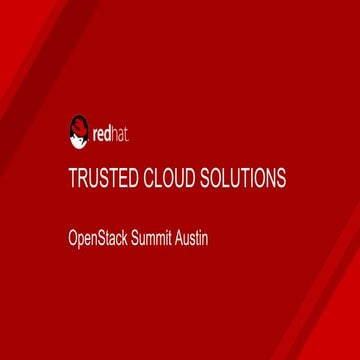 redhat.

TRUSTED CLOUD SOLUTIONS

OpenStack Summit Austin